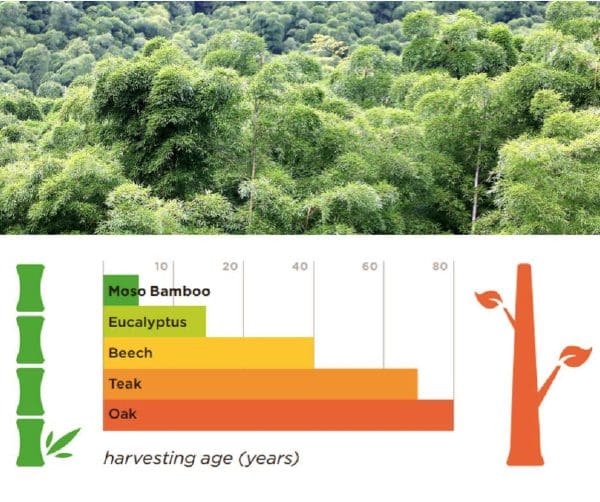 10 20 40 60 80

Moso Bamboo
Eucalyptus
Beech
Teak
Oak

harvesting age (years)